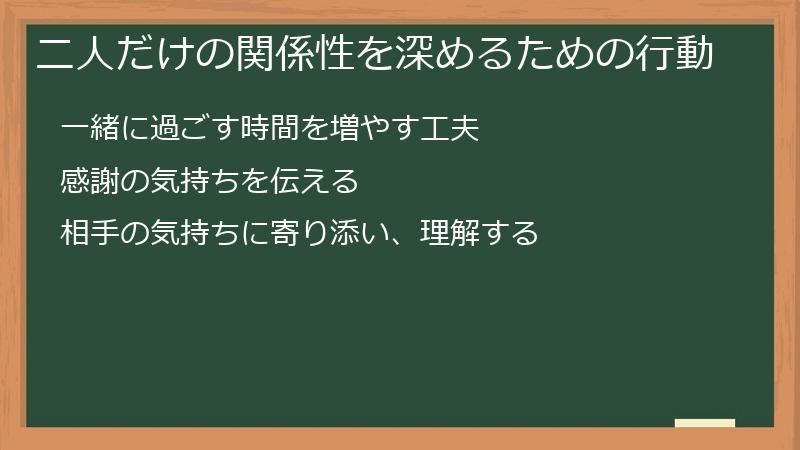 二人だけの関係性を深めるための行動

一緒に過ごす時間を増やす工夫

感謝の気持ちを伝える

相手の気持ちに寄り添い、理解する